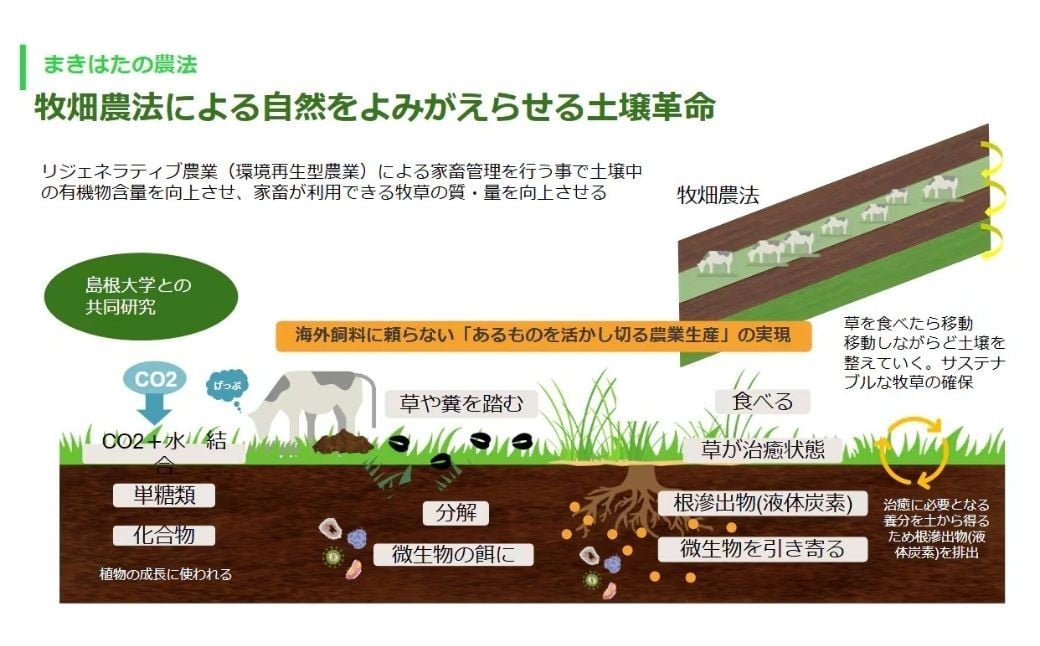 まきはたの農法

牧畑農法による自然をよみがえらせる土壌革命

リジェネラティブ農業（環境再生型農業）による家畜管理を行う事で土壌中の有機物含量を向上させ、家畜が利用できる牧草の質・量を向上させる

牧畑農法

島根大学との共同研究

海外飼料に頼らない「あるものを活かし切る農業生産」の実現

草を食べたら移動
移動しながらど土壌を整えていく。サステナブルな牧草の確保

CO2

げっぷ

草や糞を踏む

食べる

CO2＋水 結合

草が治癒状態

単糖類

化合物

植物の成長に使われる

分解

微生物の餌に

根滲出物(液体炭素)

微生物を引き寄る

治癒に必要となる養分を土から得るため根滲出物(液体炭素)を排出